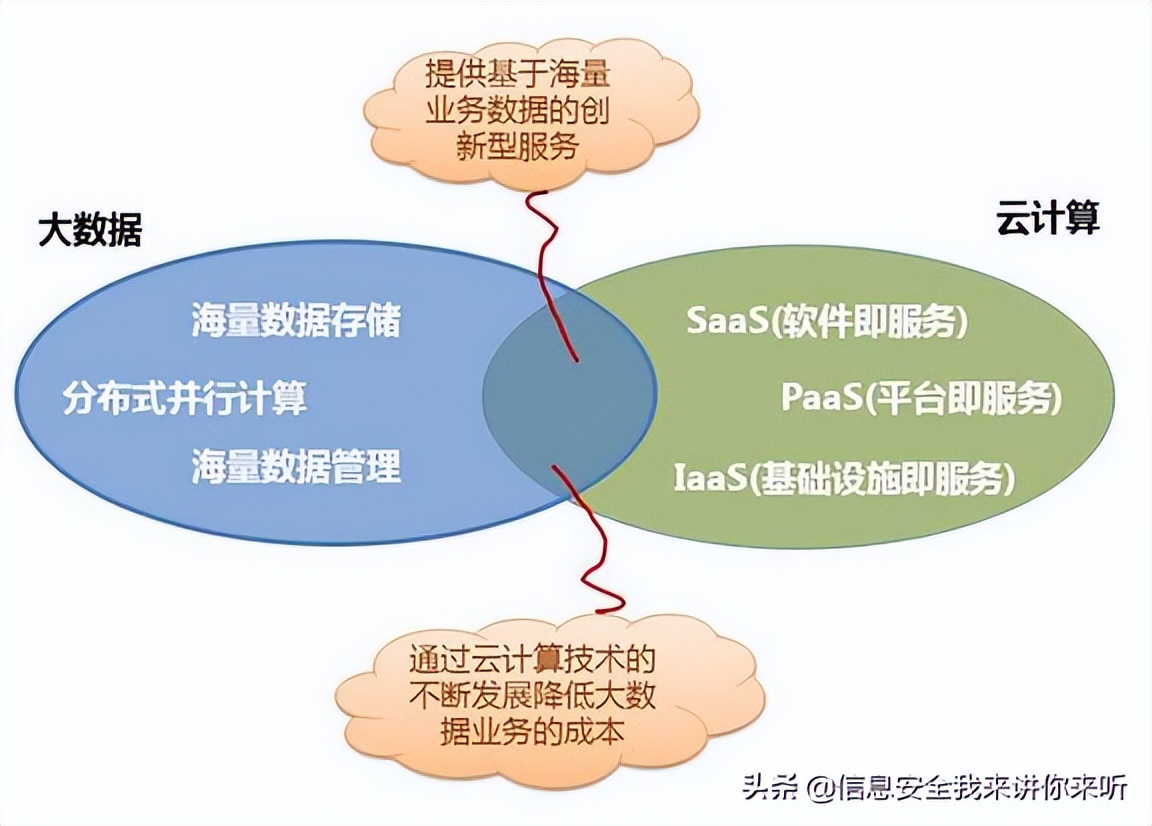 提供基于海量业务数据的创新型服务

大数据

云计算

海量数据存储

分布式并行计算

海量数据管理

SaaS(软件即服务)

PaaS(平台即服务)

IaaS(基础设施即服务)

通过云计算技术的不断发展降低大数据业务的成本

头条 @信息安全我来讲你来听